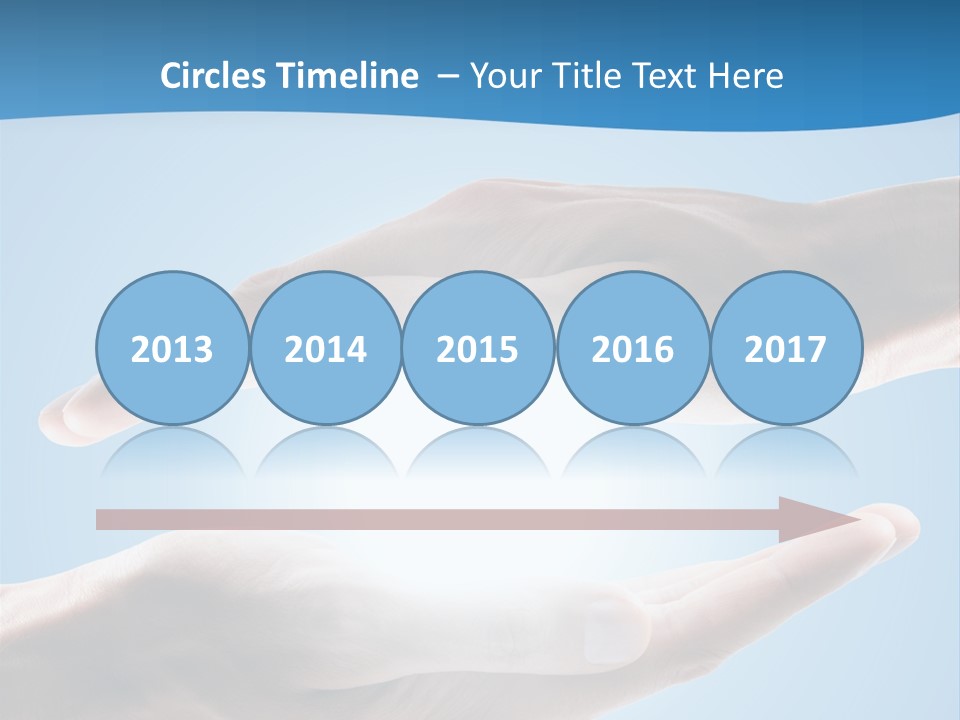 Circles Timeline – Your Title Text Here

2013 2014 2015 2016 2017